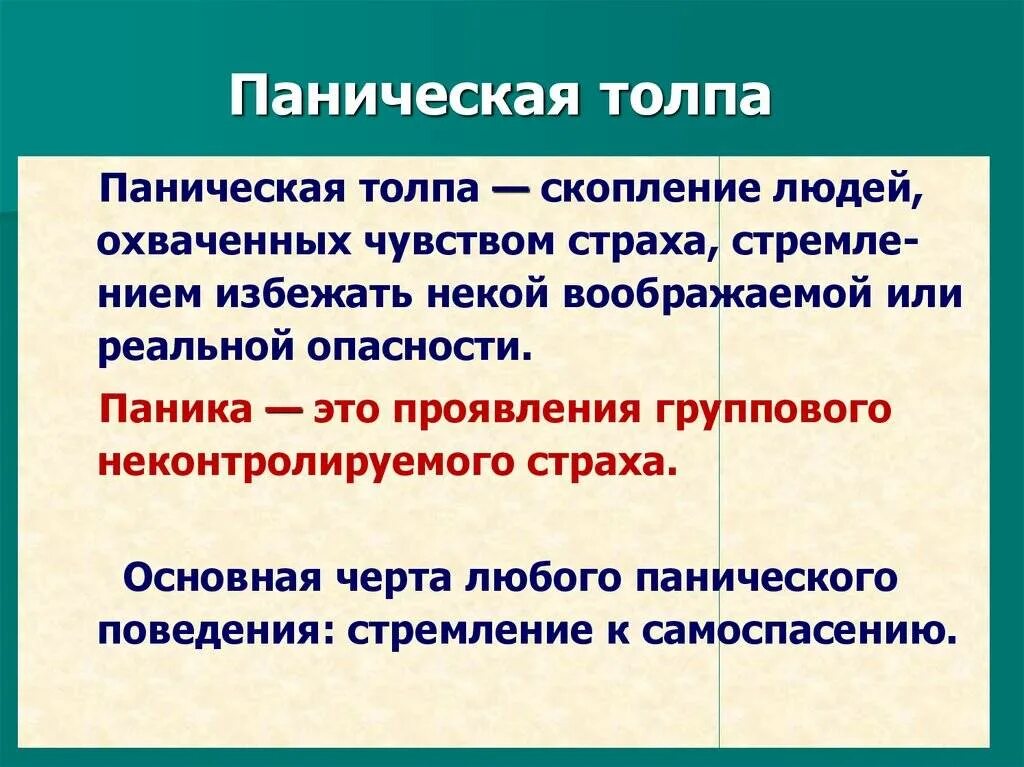 Паническая толпа

Паническая толпа — скопление людей, охваченных чувством страха, стремлением избежать некой воображаемой или реальной опасности.

Паника — это проявления группового неконтролируемого страха.

Основная черта любого панического поведения: стремление к самоспасению.